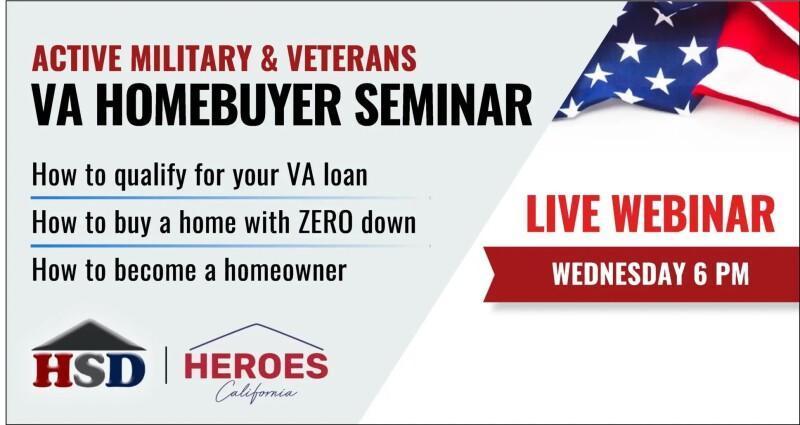 ACTIVE MILITARY & VETERANS
VA HOMEBUYER SEMINAR

How to qualify for your VA loan

How to buy a home with ZERO down

How to become a homeowner

LIVE WEBINAR

WEDNESDAY 6 PM

HSD

HEROES
California